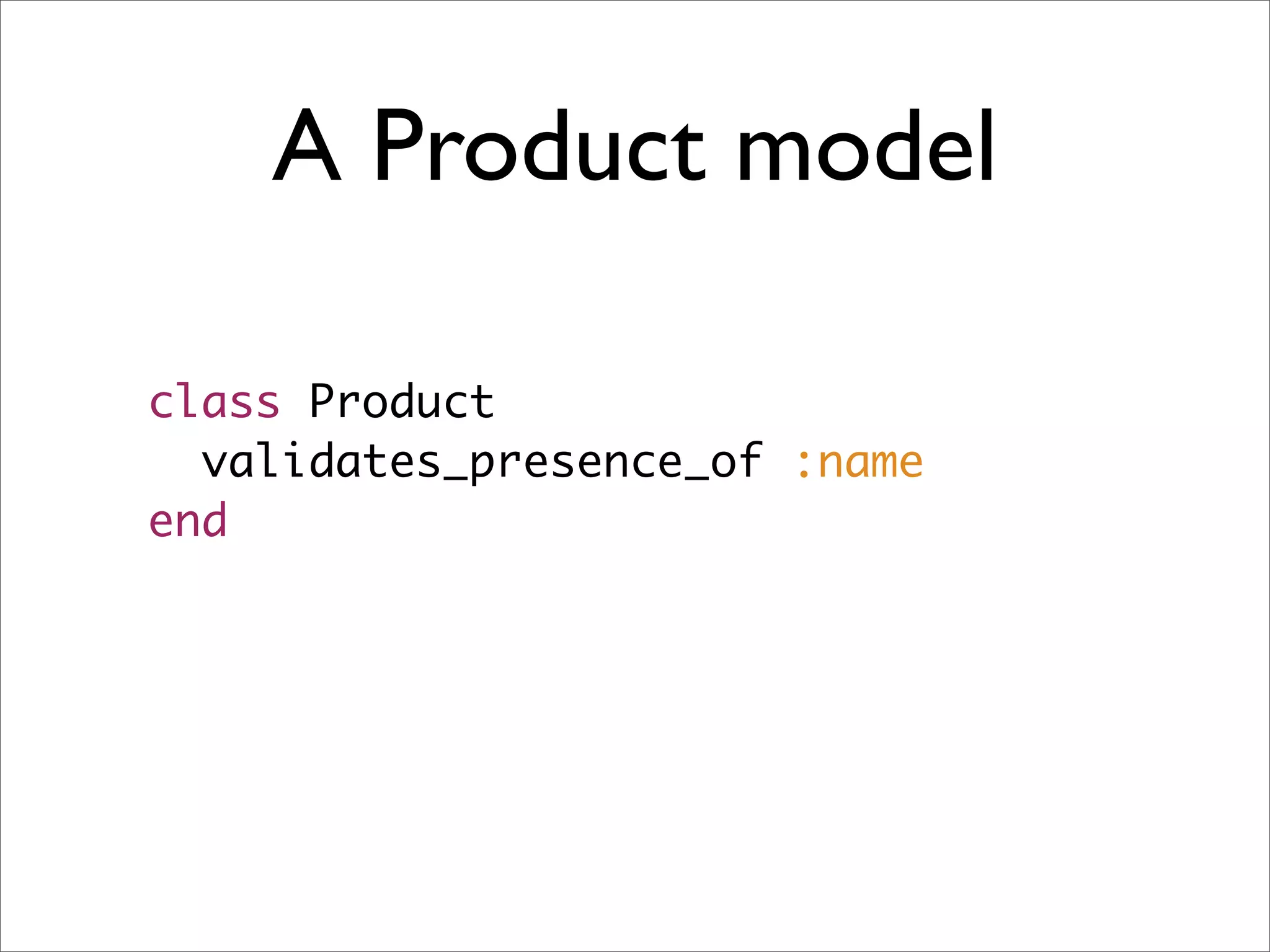 A Product model

class Product
  validates_presence_of :name
end